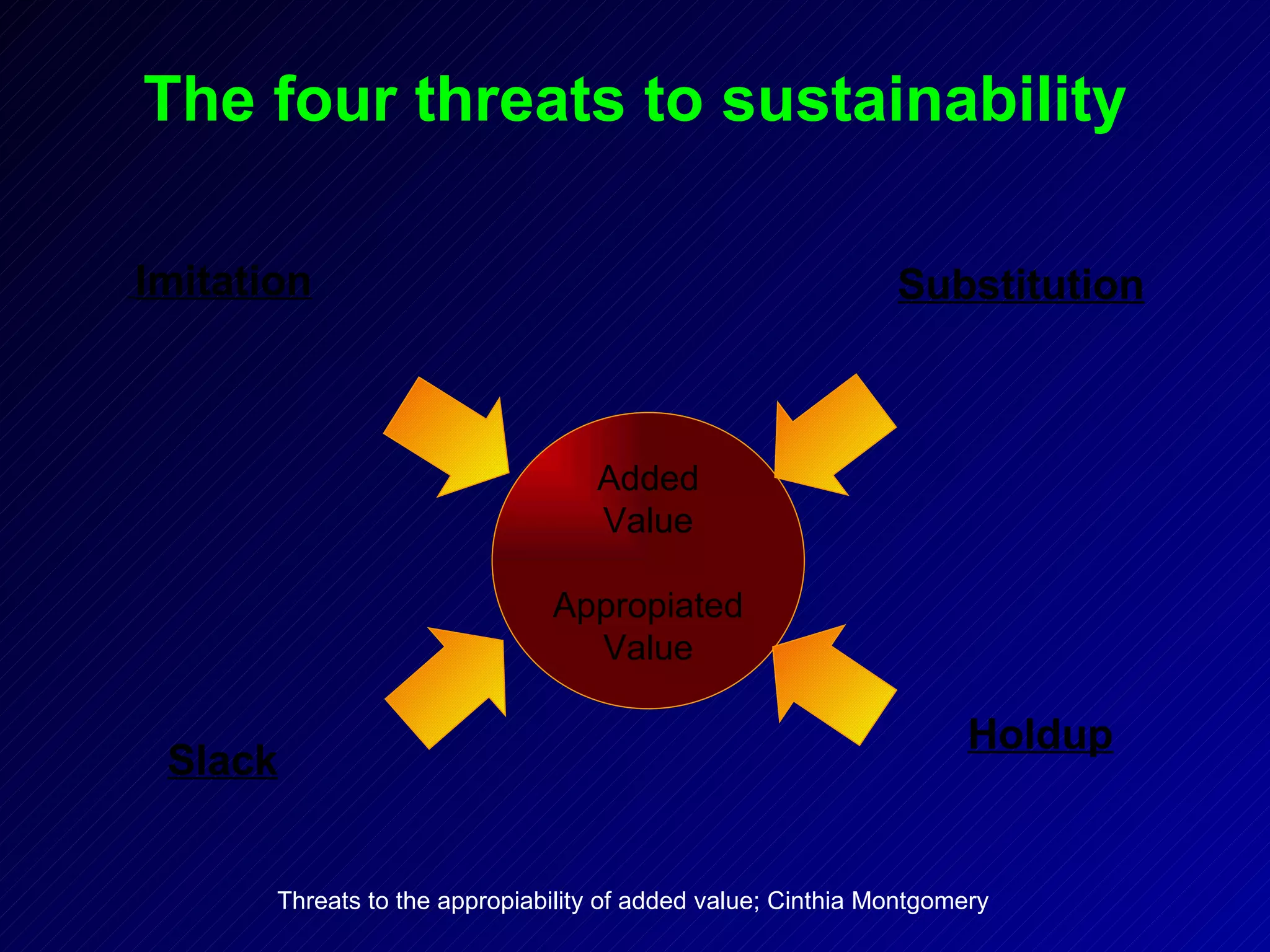 The four threats to sustainability

Imitation

Substitution

Added Value

Appropiated Value

Slack

Holdup

Threats to the appropiability of added value; Cinthia Montgomery